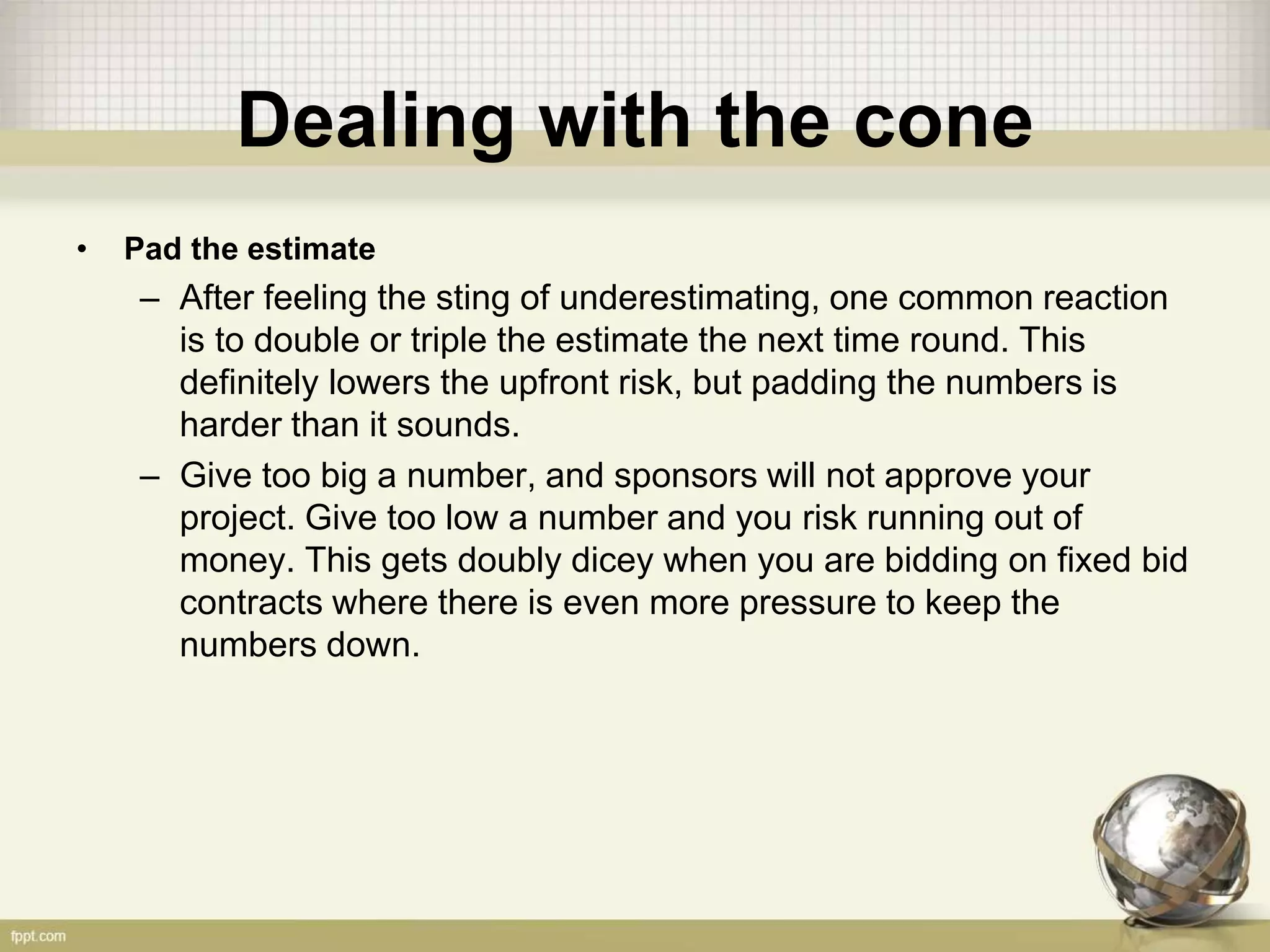 Dealing with the cone

• Pad the estimate

– After feeling the sting of underestimating, one common reaction is to double or triple the estimate the next time round. This definitely lowers the upfront risk, but padding the numbers is harder than it sounds.

– Give too big a number, and sponsors will not approve your project. Give too low a number and you risk running out of money. This gets doubly dicey when you are bidding on fixed bid contracts where there is even more pressure to keep the numbers down.

fppt.com